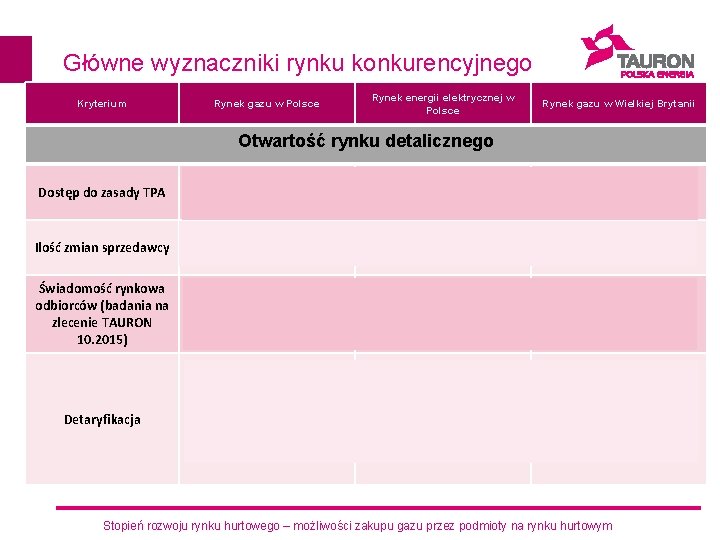 Główne wyznaczniki rynku konkurencyjnego

TAURON
POLSKA ENERGIA

| Kryterium | Rynek gazu w Polsce | Rynek energii elektrycznej w Polsce | Rynek gazu w Wielkiej Brytanii |
|---|---|---|---|
| Otwartość rynku detalicznego | | | |
| Dostęp do zasady TPA | | | |
| Ilość zmian sprzedawcy | | | |
| Świadomość rynkowa odbiorców (badania na zlecenie TAURON 10.2015) | | | |
| Detaryfikacja | | | |

Stopień rozwoju rynku hurtowego – możliwości zakupu gazu przez podmioty na rynku hurtowym